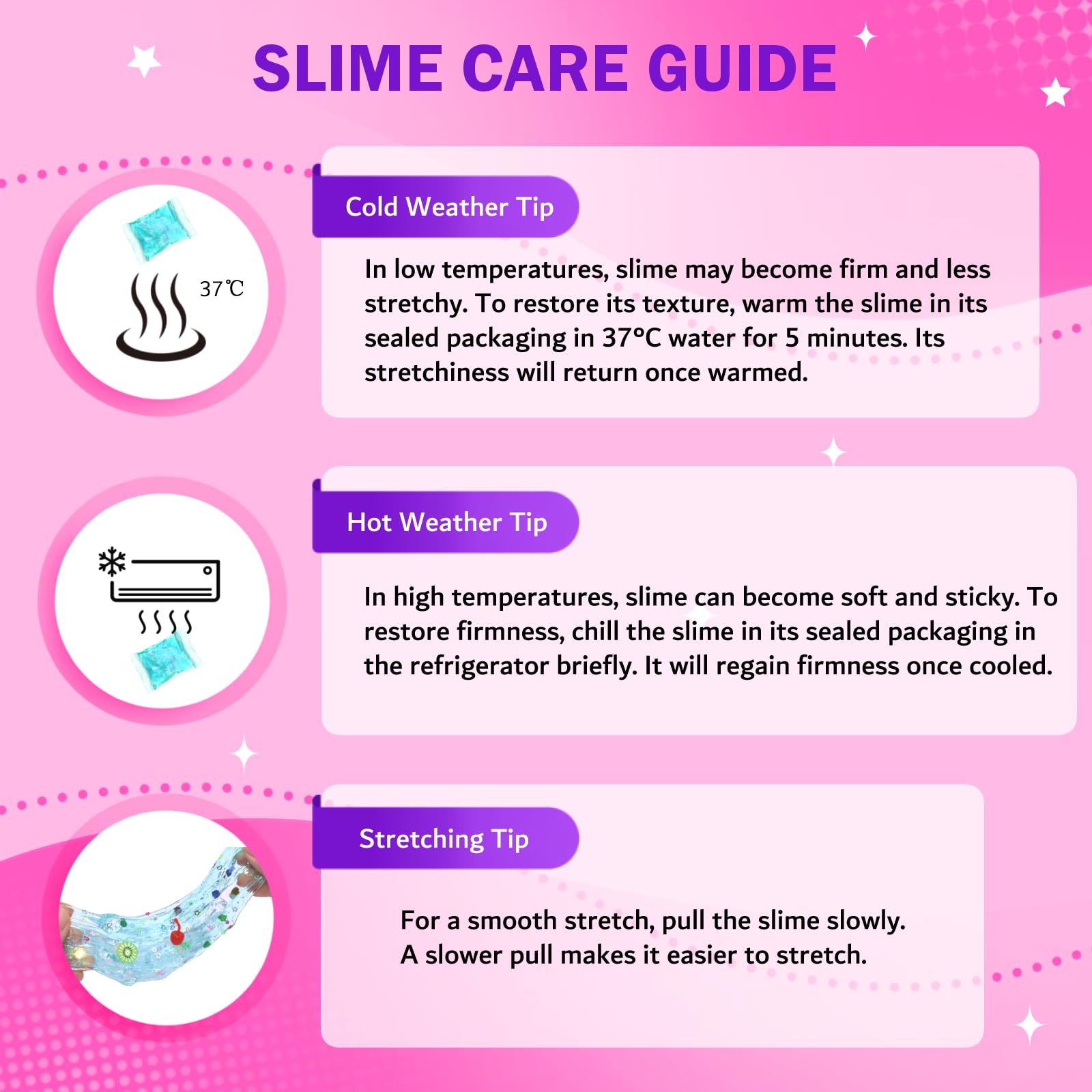 SLIME CARE GUIDE

37℃

Cold Weather Tip

In low temperatures, slime may become firm and less stretchy. To restore its texture, warm the slime in its sealed packaging in 37°C water for 5 minutes. Its stretchiness will return once warmed.

Hot Weather Tip

In high temperatures, slime can become soft and sticky. To restore firmness, chill the slime in its sealed packaging in the refrigerator briefly. It will regain firmness once cooled.

Stretching Tip

For a smooth stretch, pull the slime slowly.
A slower pull makes it easier to stretch.